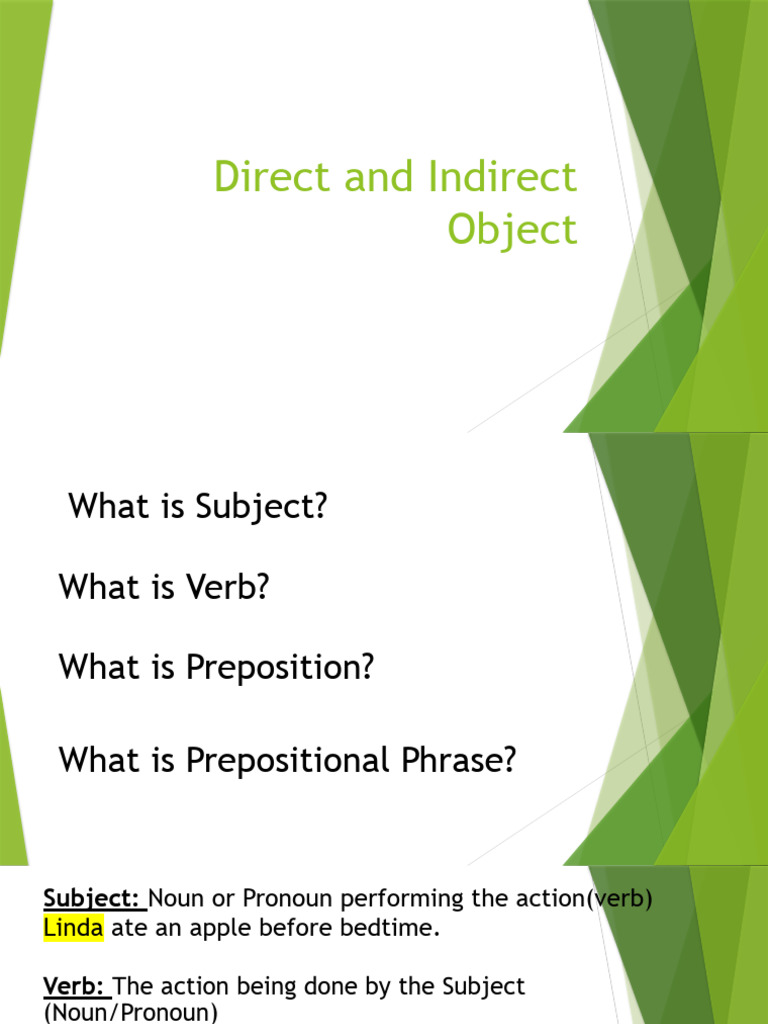 Direct and Indirect Object

What is Subject?

What is Verb?

What is Preposition?

What is Prepositional Phrase?

Subject: Noun or Pronoun performing the action(verb)
Linda ate an apple before bedtime.

Verb: The action being done by the Subject (Noun/Pronoun)